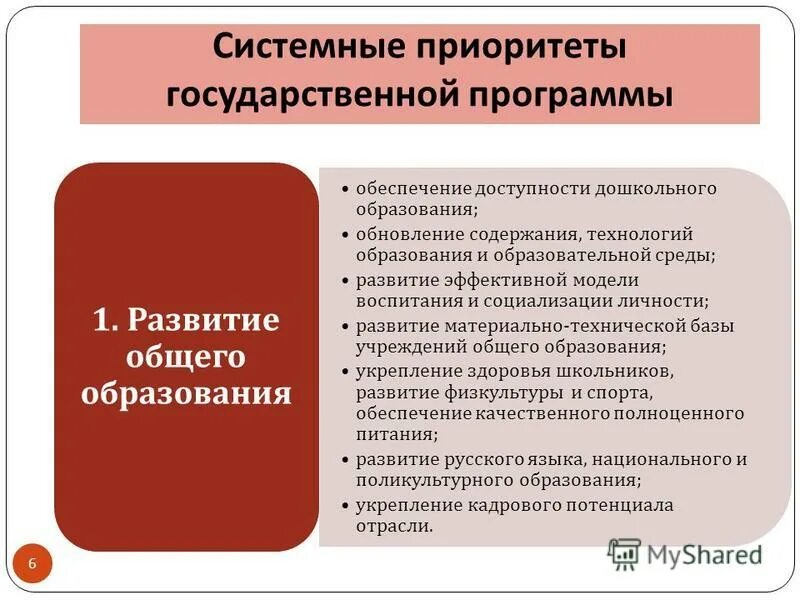 Системные приоритеты государственной программы

1. Развитие общего образования

• обеспечение доступности дошкольного образования;
• обновление содержания, технологий образования и образовательной среды;
• развитие эффективной модели воспитания и социализации личности;
• развитие материально-технической базы учреждений общего образования;
• укрепление здоровья школьников, развитие физкультуры и спорта, обеспечение качественного полноценного питания;
• развитие русского языка, национального и поликультурного образования;
• укрепление кадрового потенциала отрасли.

6

MyShared